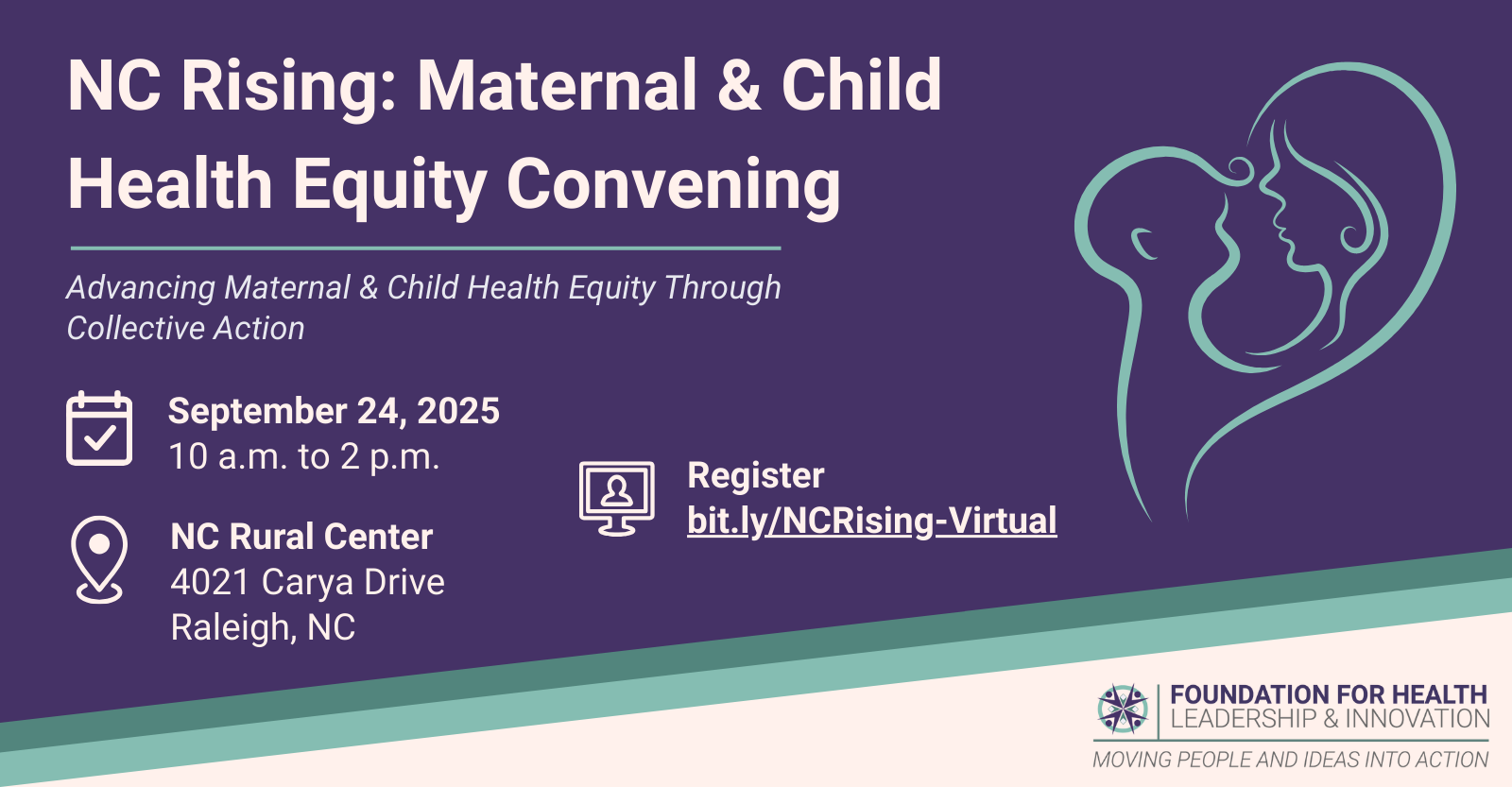 NC Rising: Maternal & Child Health Equity Convening

Advancing Maternal & Child Health Equity Through Collective Action

September 24, 2025
10 a.m. to 2 p.m.

NC Rural Center
4021 Carya Drive
Raleigh, NC

Register
bit.ly/NCRising-Virtual

FOUNDATION FOR HEALTH
LEADERSHIP & INNOVATION
MOVING PEOPLE AND IDEAS INTO ACTION